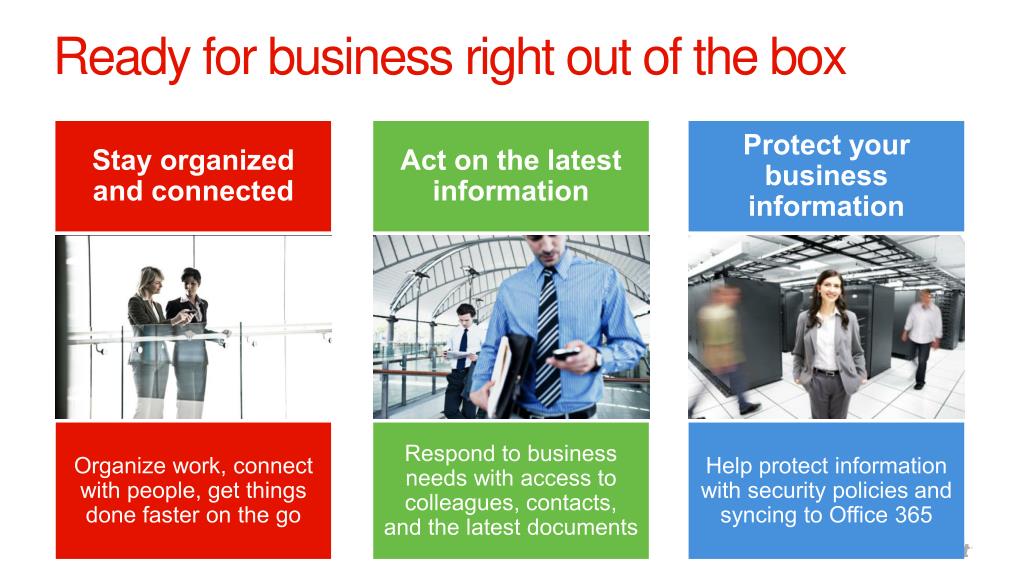 Ready for business right out of the box

Stay organized and connected

Organize work, connect with people, get things done faster on the go

Act on the latest information

Respond to business needs with access to colleagues, contacts, and the latest documents

Protect your business information

Help protect information with security policies and syncing to Office 365